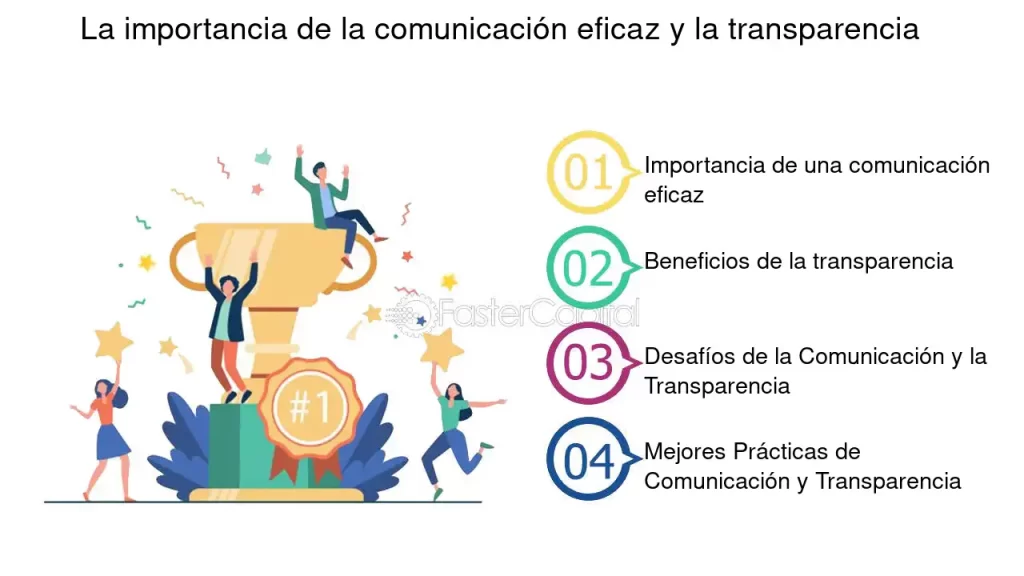 La importancia de la comunicación eficaz y la transparencia

#1

FasterCapital

01 Importancia de una comunicación eficaz

02 Beneficios de la transparencia

03 Desafíos de la Comunicación y la Transparencia

04 Mejores Prácticas de Comunicación y Transparencia